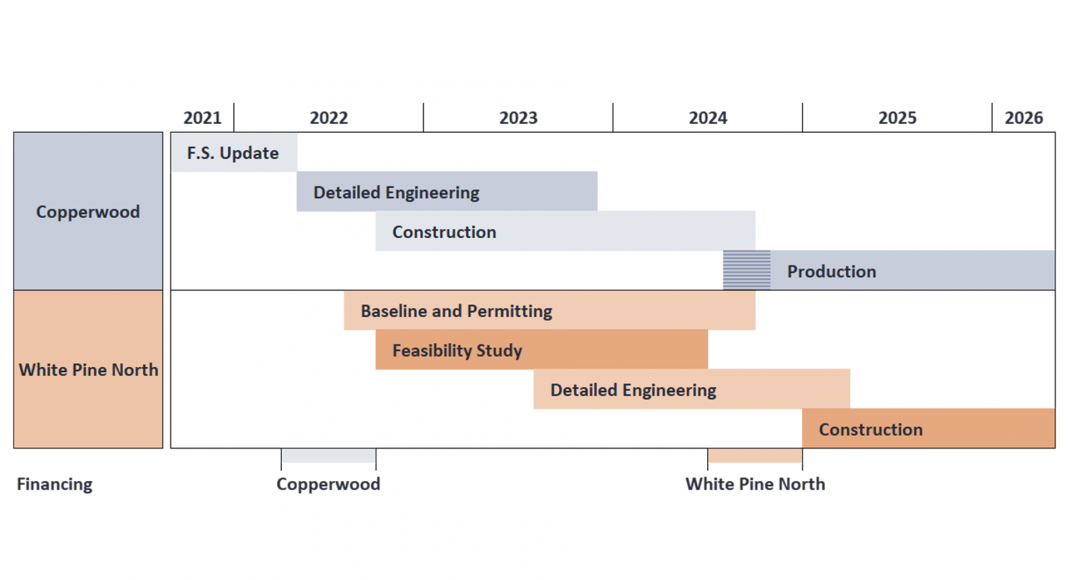 2021 2022 2023 2024 2025 2026

Copperwood

F.S. Update

Detailed Engineering

Construction

Production

White Pine North

Baseline and Permitting

Feasibility Study

Detailed Engineering

Construction

Financing

Copperwood

White Pine North